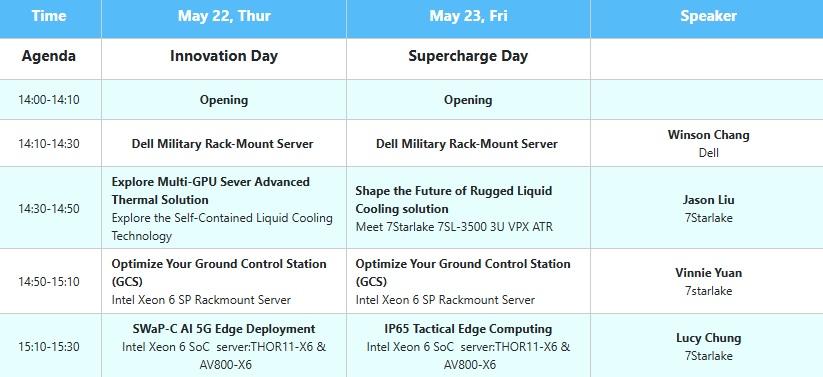 | Time | May 22, Thur | May 23, Fri | Speaker |
|---|---|---|---|
| Agenda | Innovation Day | Supercharge Day | |
| 14:00-14:10 | Opening | Opening | |
| 14:10-14:30 | Dell Military Rack-Mount Server | Dell Military Rack-Mount Server | Winson Chang Dell |
| 14:30-14:50 | Explore Multi-GPU Sever Advanced Thermal Solution Explore the Self-Contained Liquid Cooling Technology | Shape the Future of Rugged Liquid Cooling solution Meet 7Starlake 7SL-3500 3U VPX ATR | Jason Liu 7Starlake |
| 14:50-15:10 | Optimize Your Ground Control Station (GCS) Intel Xeon 6 SP Rackmount Server | Optimize Your Ground Control Station (GCS) Intel Xeon 6 SP Rackmount Server | Vinnie Yuan 7starlake |
| 15:10-15:30 | SWaP-C AI 5G Edge Deployment Intel Xeon 6 SoC server:THOR11-X6 & AV800-X6 | IP65 Tactical Edge Computing Intel Xeon 6 SoC server:THOR11-X6 & AV800-X6 | Lucy Chung 7Starlake |